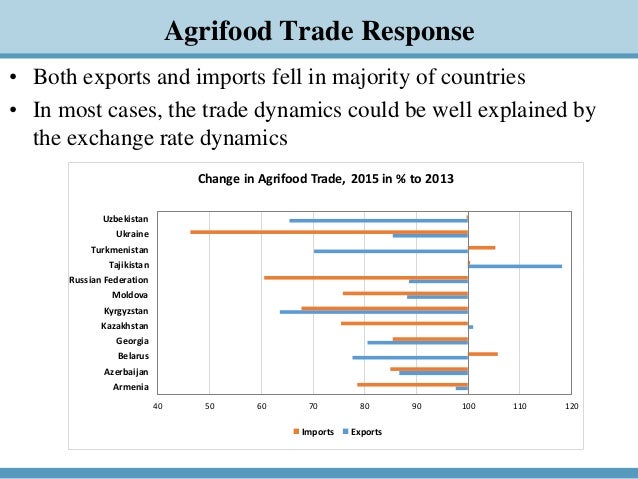 Agrifood Trade Response

• Both exports and imports fell in majority of countries
• In most cases, the trade dynamics could be well explained by the exchange rate dynamics

Change in Agrifood Trade, 2015 in % to 2013

Uzbekistan
Ukraine
Turkmenistan
Tajikistan
Russian Federation
Moldova
Kyrgyzstan
Kazakhstan
Georgia
Belarus
Azerbaijan
Armenia

40 50 60 70 80 90 100 110 120

Imports Exports